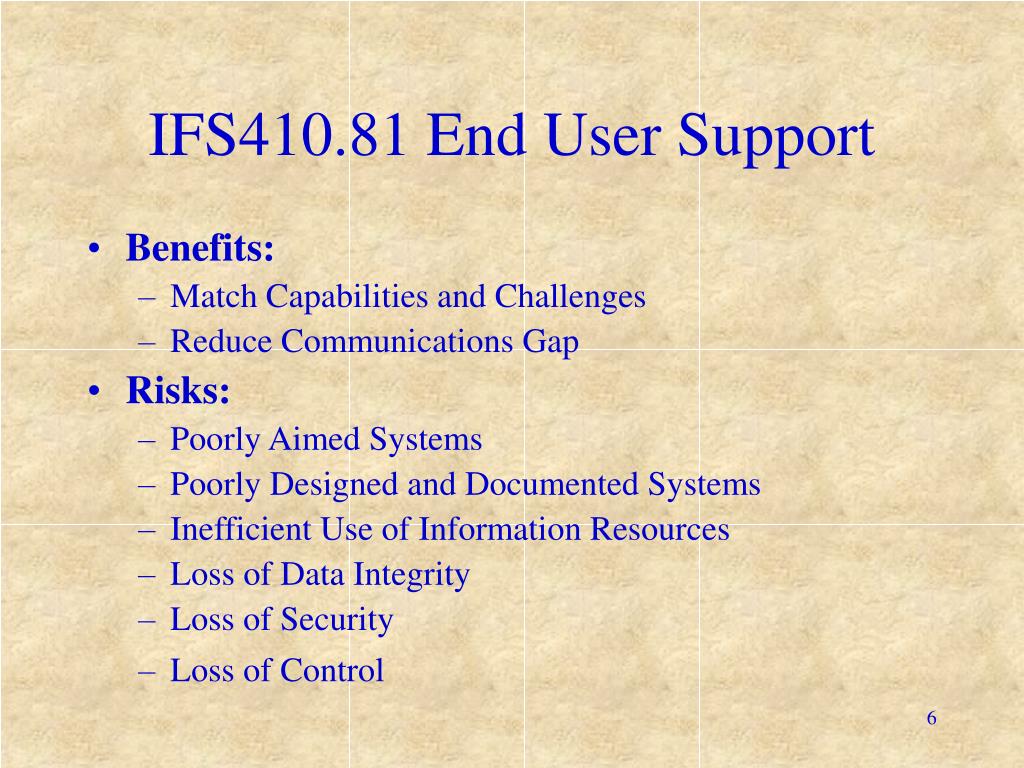 IFS410.81 End User Support

• Benefits:
– Match Capabilities and Challenges
– Reduce Communications Gap

• Risks:
– Poorly Aimed Systems
– Poorly Designed and Documented Systems
– Inefficient Use of Information Resources
– Loss of Data Integrity
– Loss of Security
– Loss of Control

6